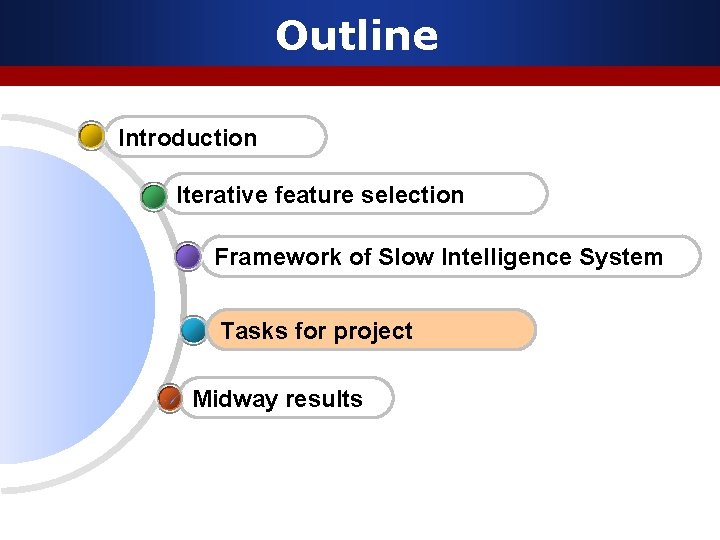 Outline

Introduction

Iterative feature selection

Framework of Slow Intelligence System

Tasks for project

Midway results